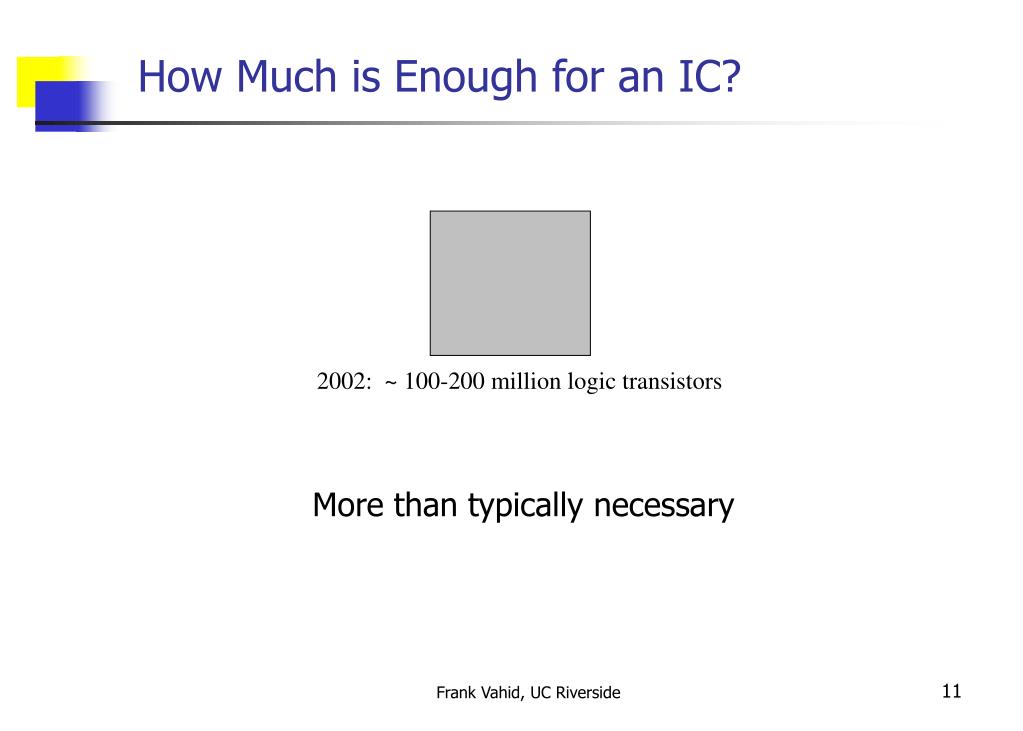 How Much is Enough for an IC?

2002: ~ 100-200 million logic transistors

More than typically necessary

Frank Vahid, UC Riverside

11